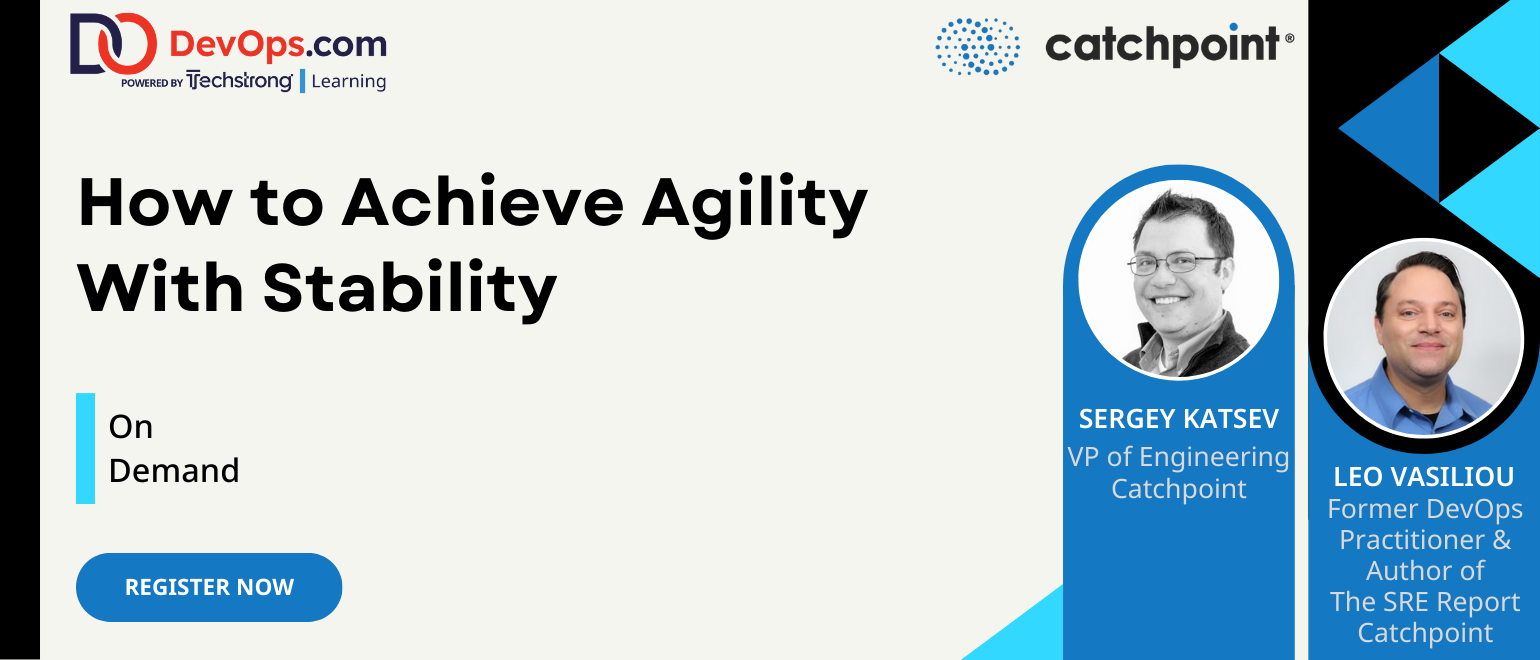 DevOps.com
POWERED BY Techstrong | Learning

catchpoint®

How to Achieve Agility With Stability

On
Demand

REGISTER NOW

SERGEY KATSEV
VP of Engineering
Catchpoint

LEO VASILIOU
Former DevOps Practitioner & Author of The SRE Report Catchpoint